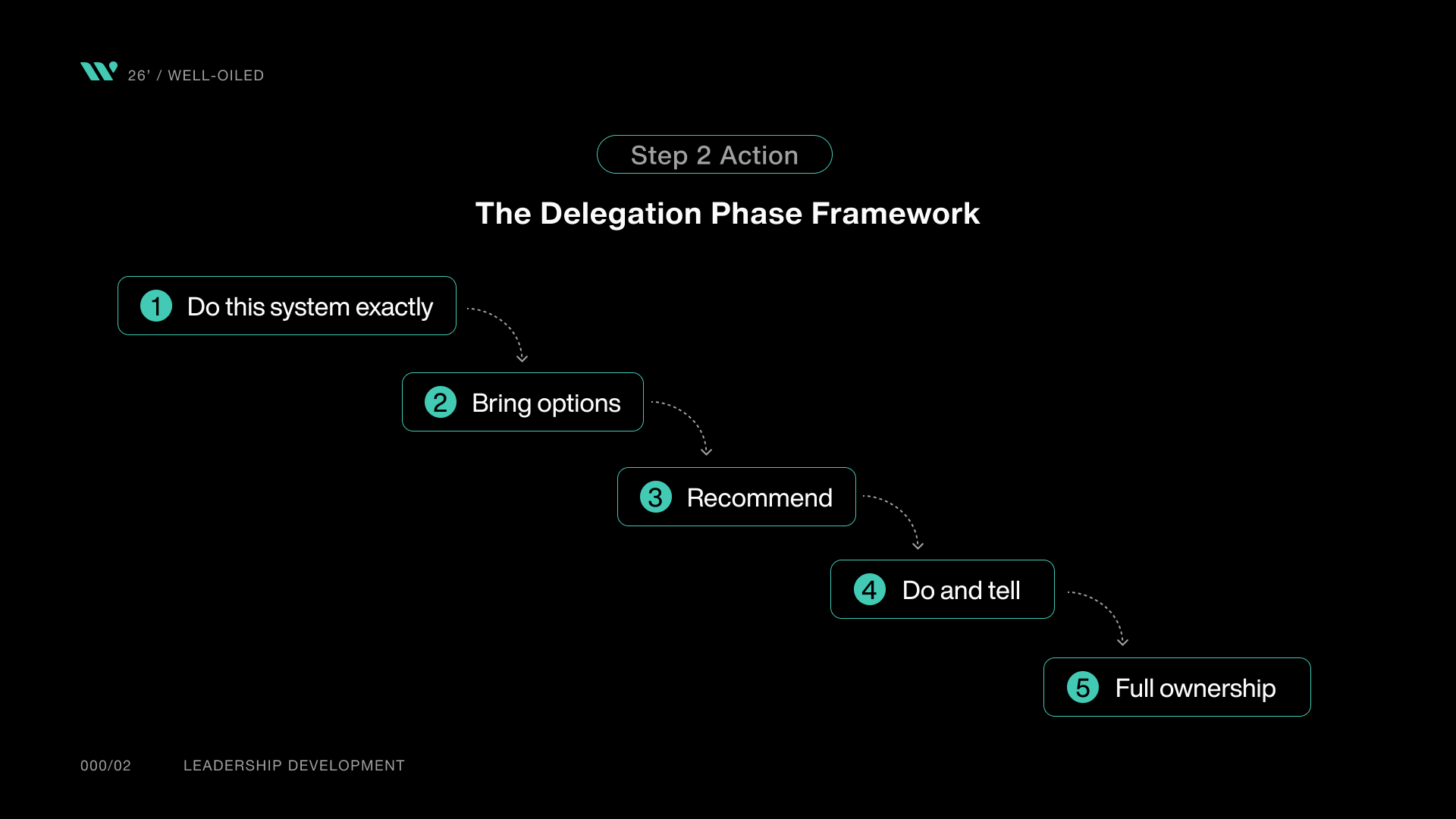 26' / WELL-OILED

Step 2 Action

The Delegation Phase Framework

1 Do this system exactly

2 Bring options

3 Recommend

4 Do and tell

5 Full ownership

000/02 LEADERSHIP DEVELOPMENT